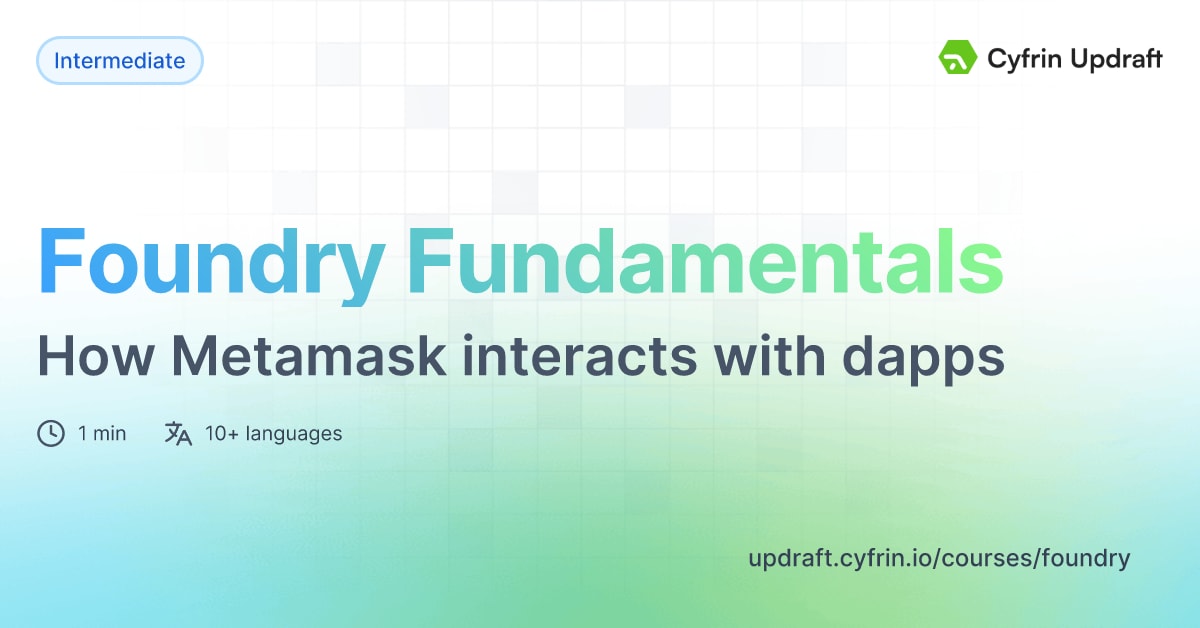 Intermediate

Cyfrin Updraft

Foundry Fundamentals

How Metamask interacts with dapps

1 min

10+ languages

updraft.cyfrin.io/courses/foundry